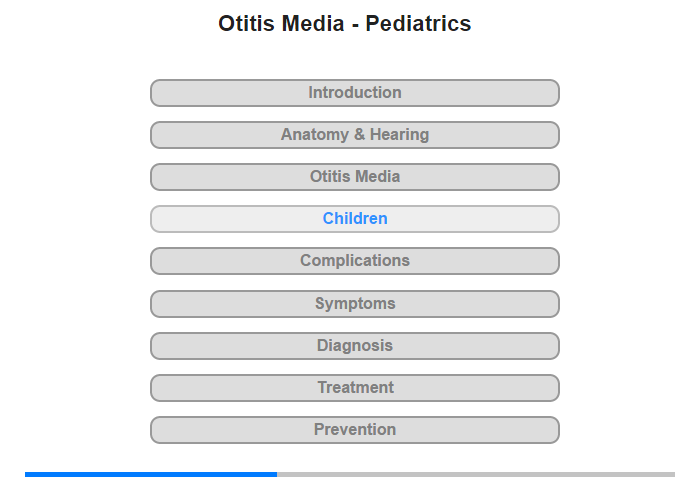 Otitis Media - Pediatrics

Introduction

Anatomy & Hearing

Otitis Media

Children

Complications

Symptoms

Diagnosis

Treatment

Prevention